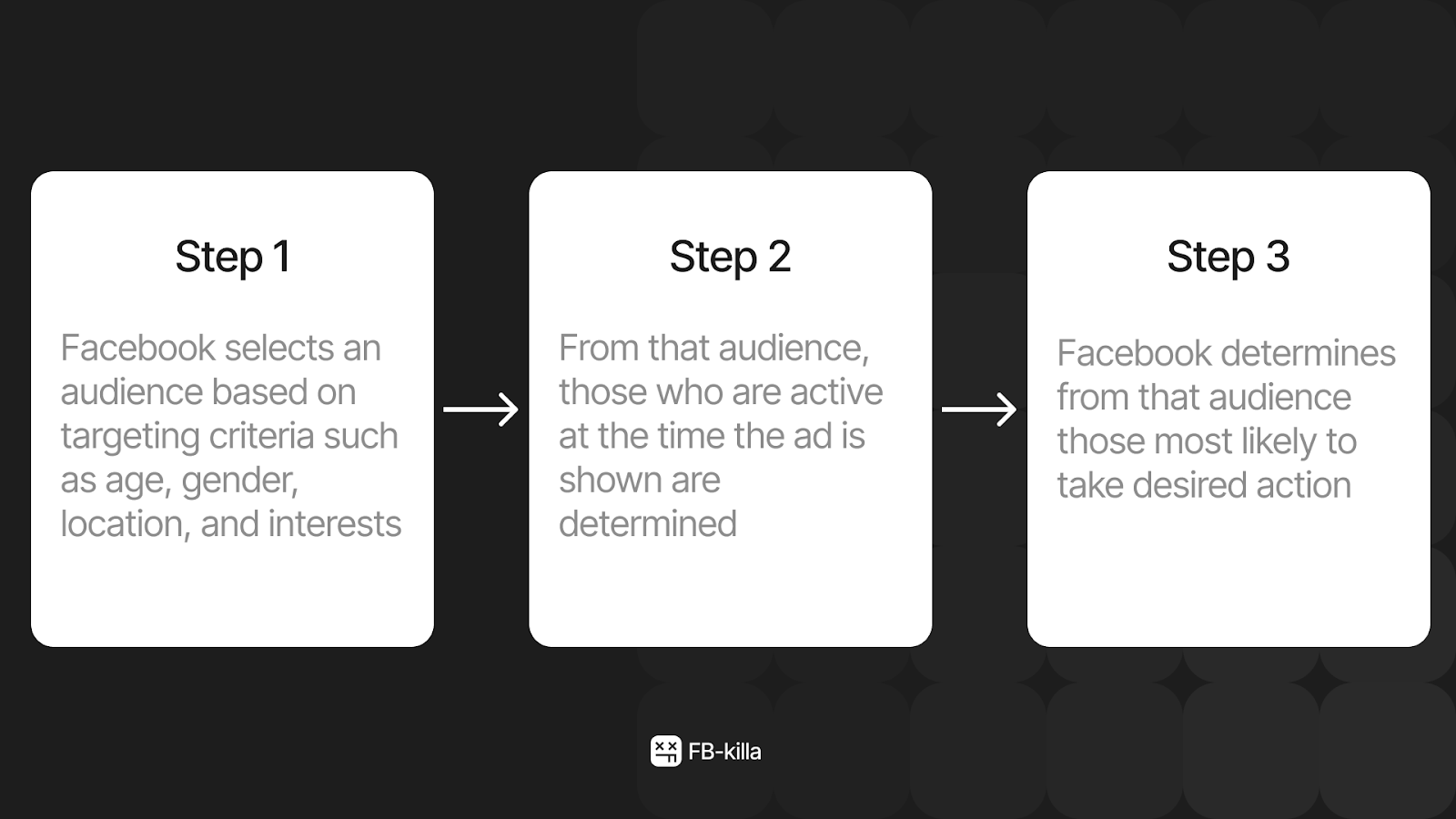 Step 1

Facebook selects an audience based on targeting criteria such as age, gender, location, and interests

Step 2

From that audience, those who are active at the time the ad is shown are determined

Step 3

Facebook determines from that audience those most likely to take desired action

FB-killa